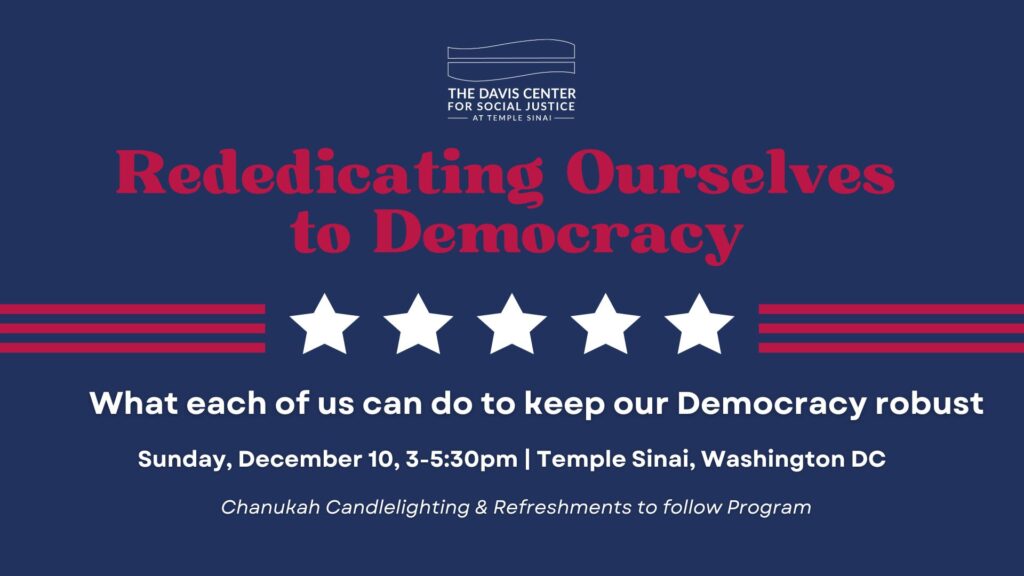 THE DAVIS CENTER FOR SOCIAL JUSTICE
AT TEMPLE SINAI

Rededicating Ourselves to Democracy

What each of us can do to keep our Democracy robust

Sunday, December 10, 3-5:30pm | Temple Sinai, Washington DC

Chanukah Candlelighting & Refreshments to follow Program